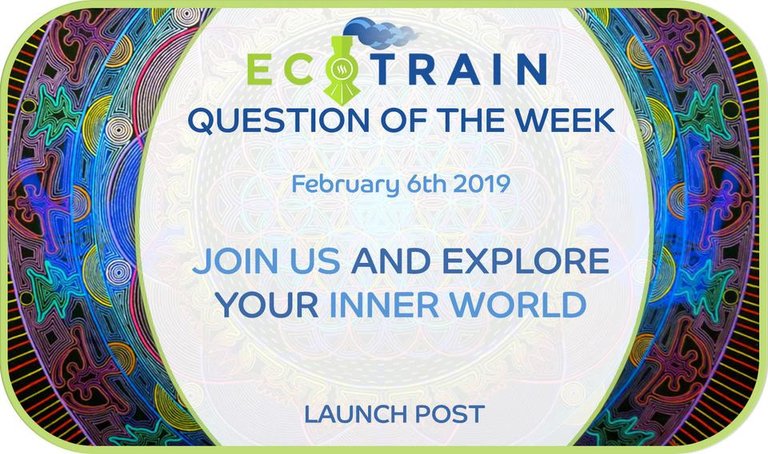 ECOTRAIN
QUESTION OF THE WEEK

February 6th 2019

JOIN US AND EXPLORE YOUR INNER WORLD

LAUNCH POST